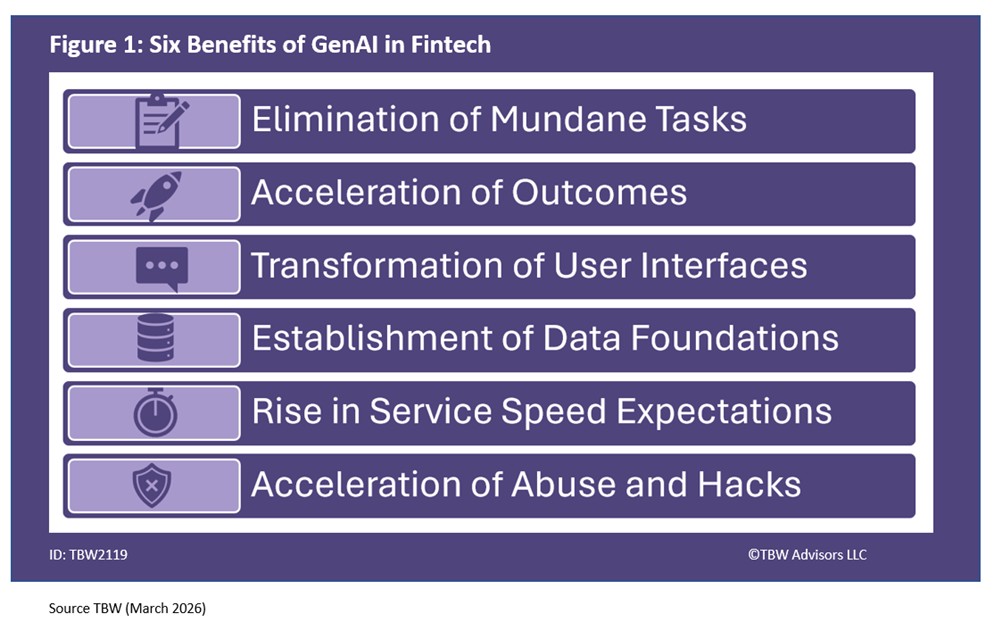 Figure 1: Six Benefits of GenAI in Fintech

Elimination of Mundane Tasks

Acceleration of Outcomes

Transformation of User Interfaces

Establishment of Data Foundations

Rise in Service Speed Expectations

Acceleration of Abuse and Hacks

ID: TBW2119

©TBW Advisors LLC

Source TBW (March 2026)